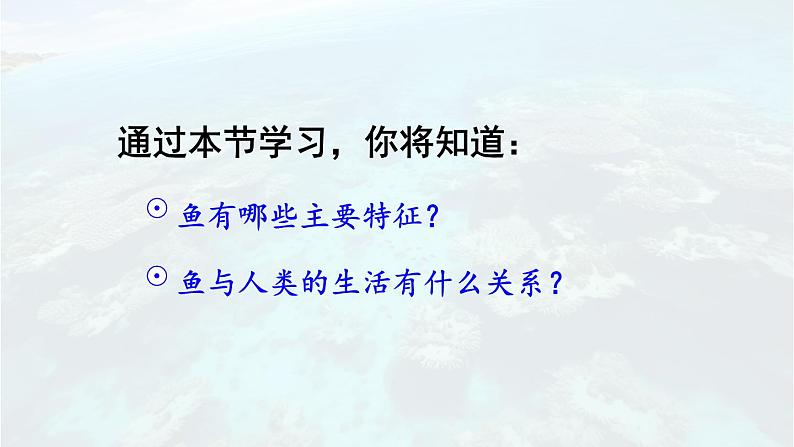 通过本节学习，你将知道：

⊙ 鱼有哪些主要特征？

⊙ 鱼与人类的生活有什么关系？